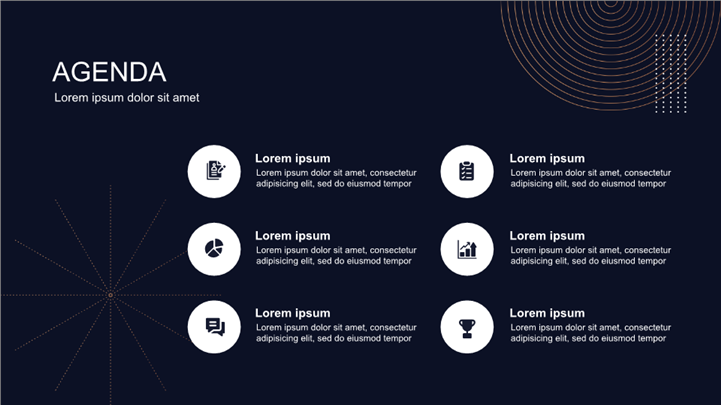 AGENDA
Lorem ipsum dolor sit amet

Lorem ipsum
Lorem ipsum dolor sit amet, consectetur adipisicing elit, sed do eiusmod tempor

Lorem ipsum
Lorem ipsum dolor sit amet, consectetur adipisicing elit, sed do eiusmod tempor

Lorem ipsum
Lorem ipsum dolor sit amet, consectetur adipisicing elit, sed do eiusmod tempor

Lorem ipsum
Lorem ipsum dolor sit amet, consectetur adipisicing elit, sed do eiusmod tempor

Lorem ipsum
Lorem ipsum dolor sit amet, consectetur adipisicing elit, sed do eiusmod tempor

Lorem ipsum
Lorem ipsum dolor sit amet, consectetur adipisicing elit, sed do eiusmod tempor